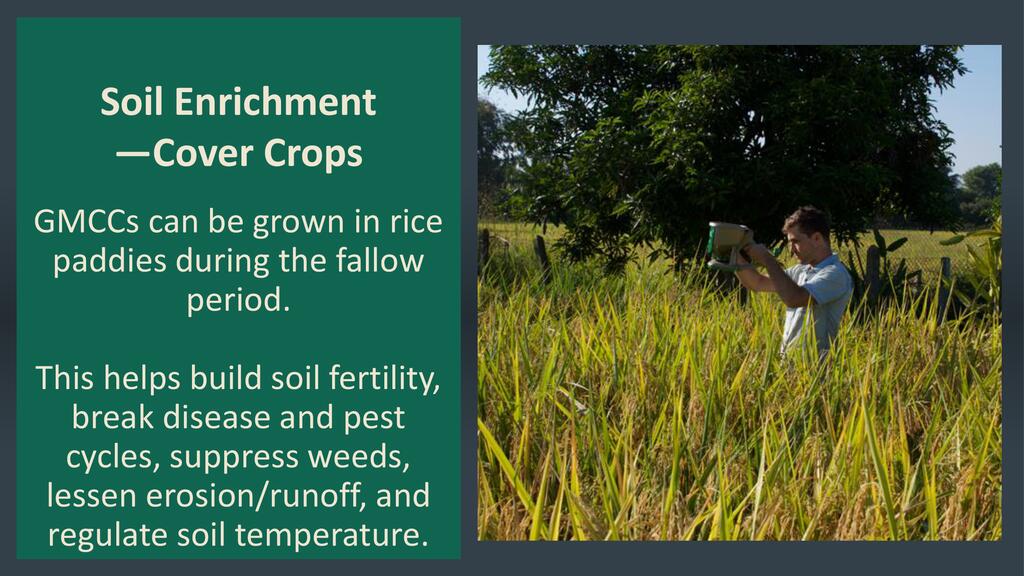 Soil Enrichment
—Cover Crops

GMCCs can be grown in rice paddies during the fallow period.

This helps build soil fertility, break disease and pest cycles, suppress weeds, lessen erosion/runoff, and regulate soil temperature.